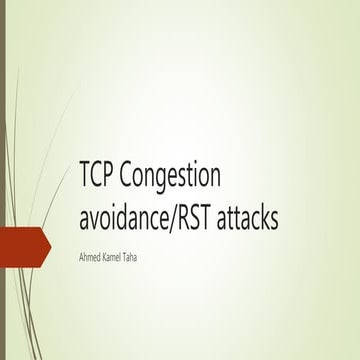 TCP Congestion avoidance/RST attacks

Ahmed Kamel Taha